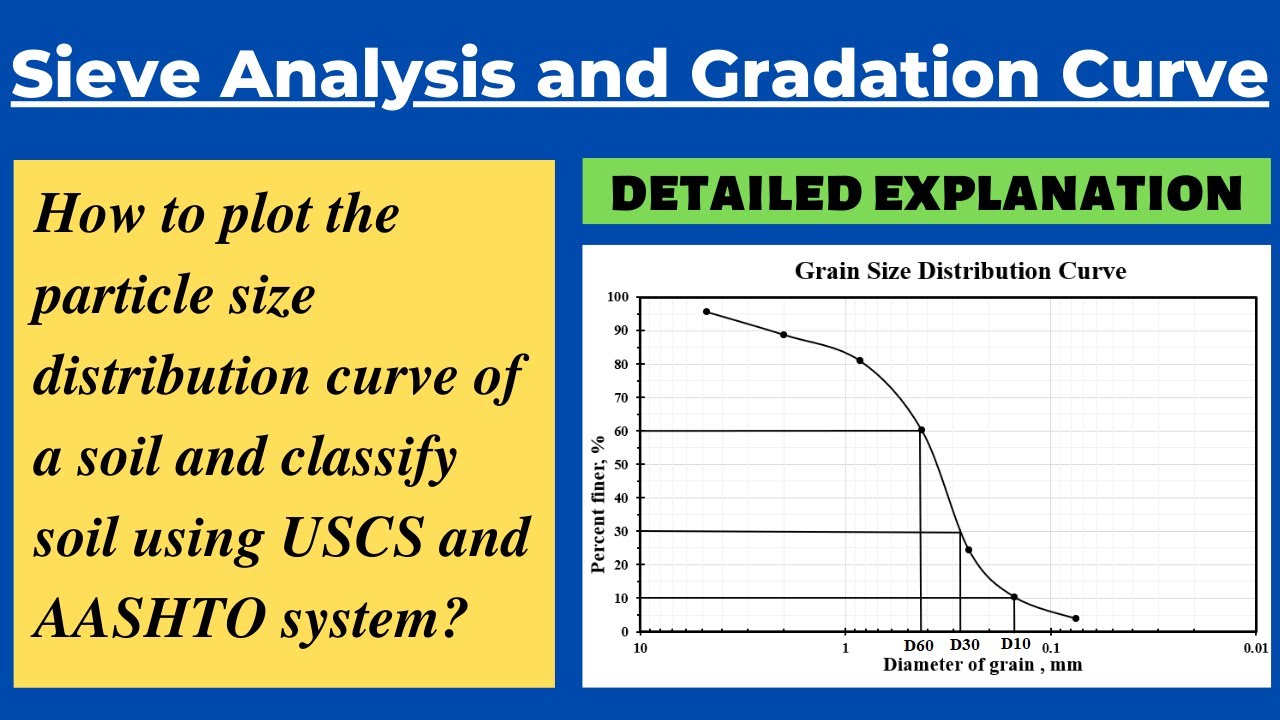 Sieve Analysis and Gradation Curve

How to plot the particle size distribution curve of a soil and classify soil using USCS and AASHTO system?

DETAILED EXPLANATION

Grain Size Distribution Curve

Percent finer, %

100
90
80
70
60
50
40
30
20
10
0

10
1
D60
D30
D10
0.1
0.01

Diameter of grain , mm